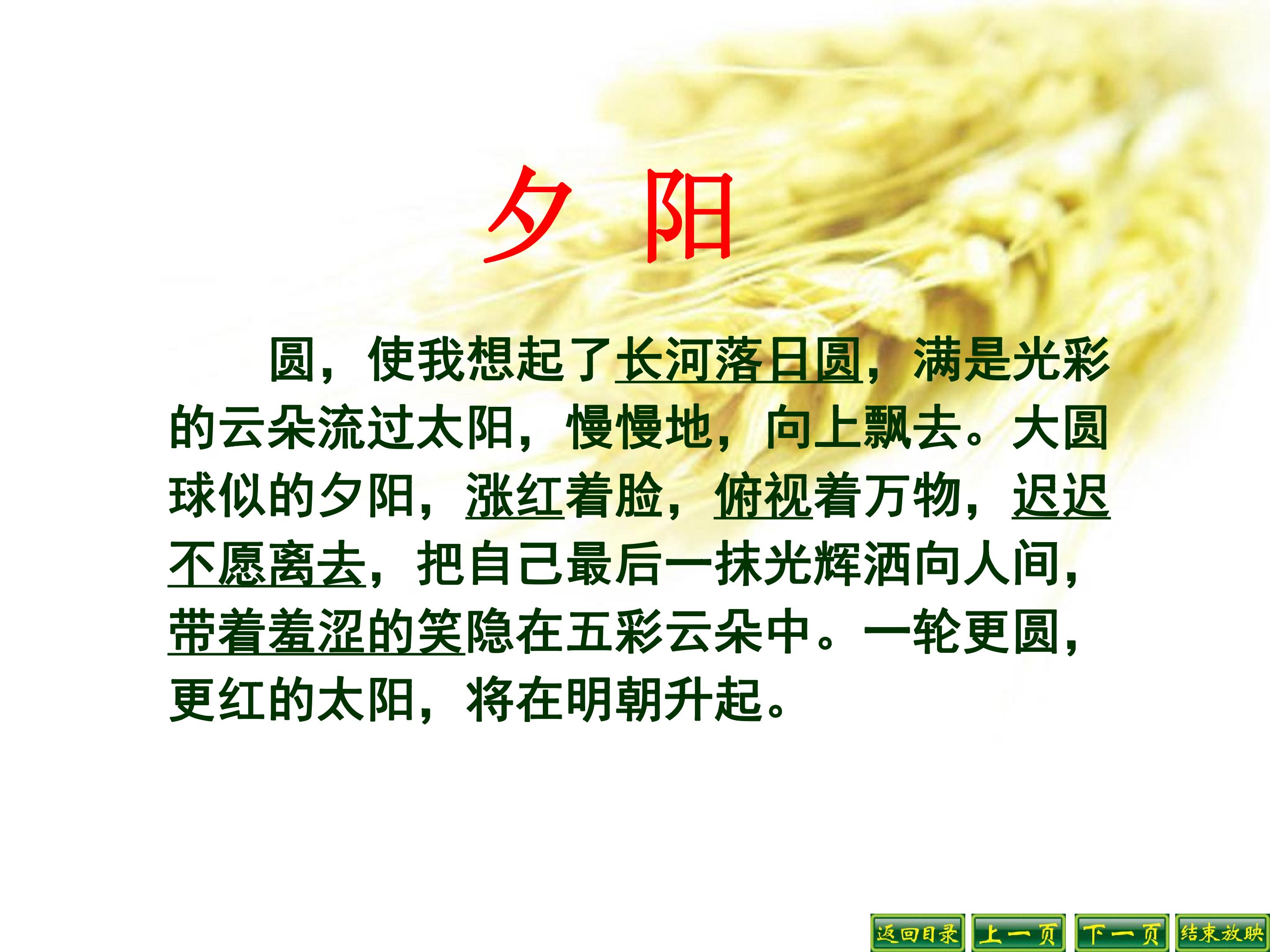 夕 阳

圆，使我想起了长河落日圆，满是光彩的云朵流过太阳，慢慢地，向上飘去。大圆球似的夕阳，涨红着脸，俯视着万物，迟迟不愿离去，把自己最后一抹光辉洒向人间，带着羞涩的笑隐在五彩云朵中。一轮更圆，更红的太阳，将在明朝升起。

返回目录 上一页 下一页 结束放映